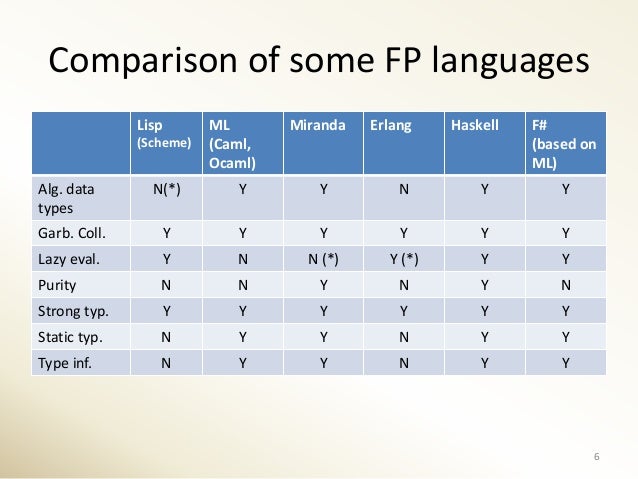 Comparison of some FP languages

| | Lisp (Scheme) | ML (Caml, Ocaml) | Miranda | Erlang | Haskell | F# (based on ML) |
|---|---|---|---|---|---|---|
| Alg. data types | N(*) | Y | Y | N | Y | Y |
| Garb. Coll. | Y | Y | Y | Y | Y | Y |
| Lazy eval. | Y | N | N (*) | Y (*) | Y | Y |
| Purity | N | N | Y | N | Y | N |
| Strong typ. | Y | Y | Y | Y | Y | Y |
| Static typ. | N | Y | Y | N | Y | Y |
| Type inf. | N | Y | Y | N | Y | Y |

6